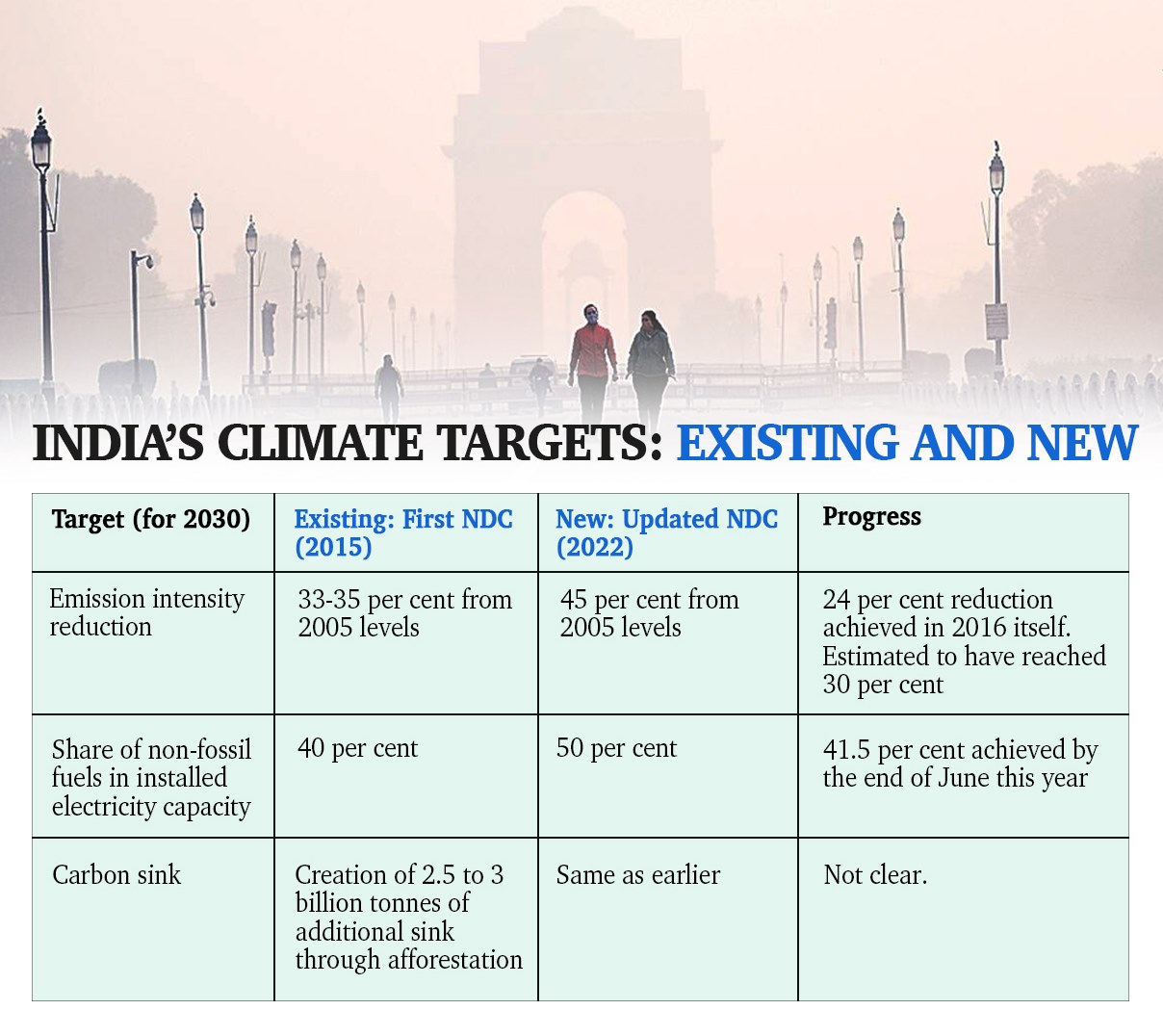 INDIA'S CLIMATE TARGETS: EXISTING AND NEW

| Target (for 2030) | Existing: First NDC (2015) | New: Updated NDC (2022) | Progress |
|---|---|---|---|
| Emission intensity reduction | 33-35 per cent from 2005 levels | 45 per cent from 2005 levels | 24 per cent reduction achieved in 2016 itself. Estimated to have reached 30 per cent |
| Share of non-fossil fuels in installed electricity capacity | 40 per cent | 50 per cent | 41.5 per cent achieved by the end of June this year |
| Carbon sink | Creation of 2.5 to 3 billion tonnes of additional sink through afforestation | Same as earlier | Not clear. |